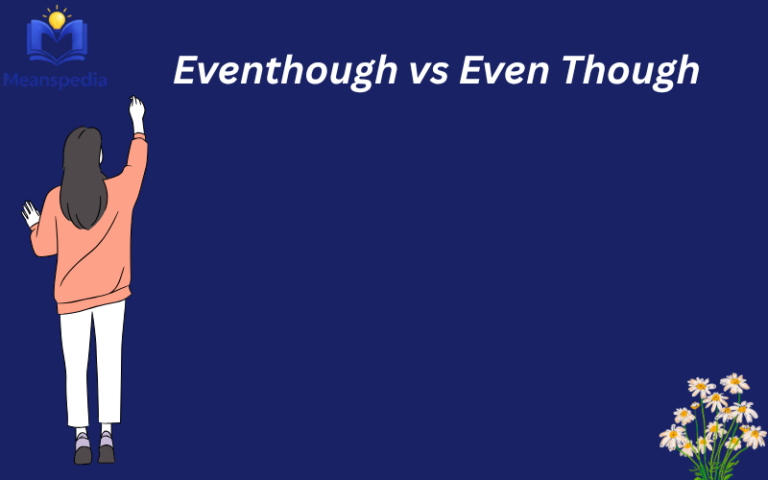 Meanspedia

Eventhough vs Even Though